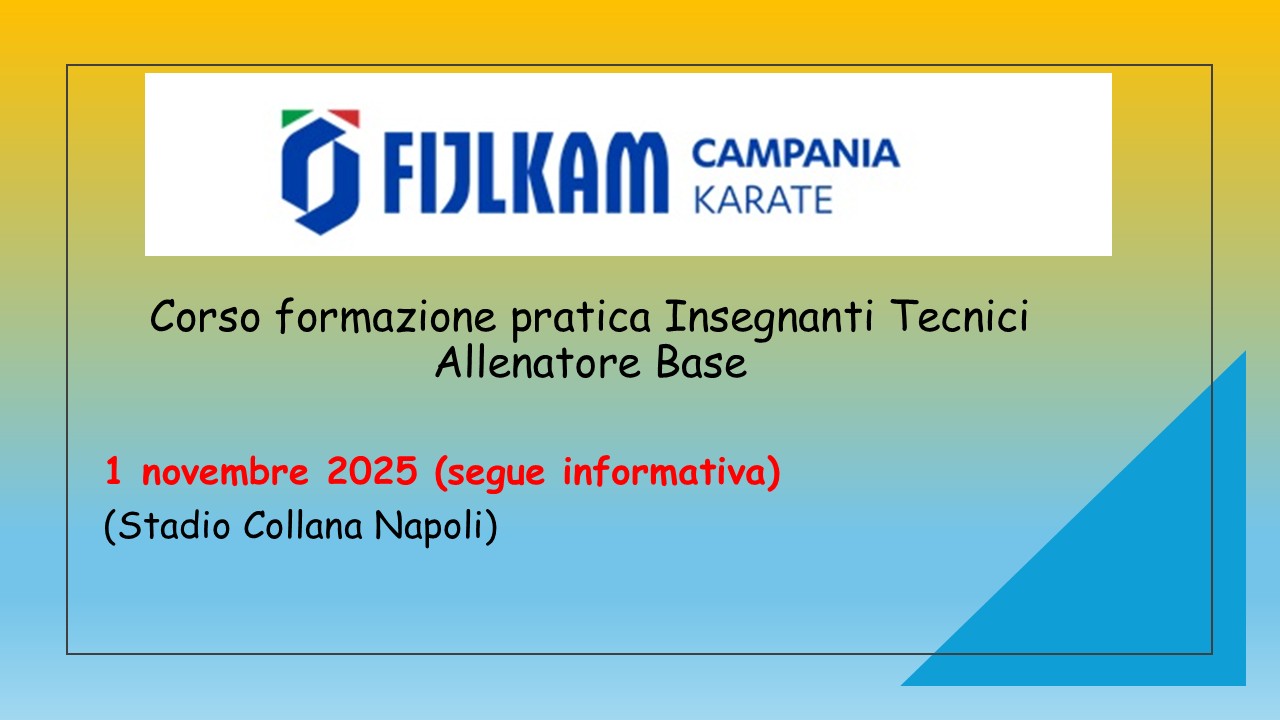 FIJLKAM CAMPANIA KARATE

Corso formazione pratica Insegnanti Tecnici Allenatore Base

1 novembre 2025 (segue informativa)

(Stadio Collana Napoli)